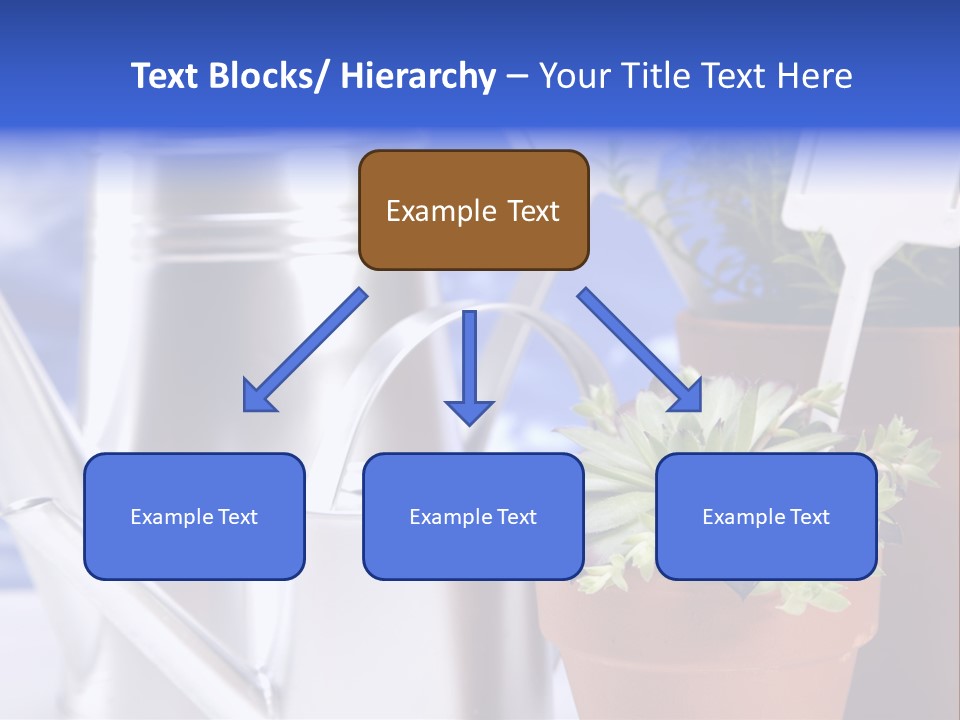 Text Blocks/ Hierarchy – Your Title Text Here

Example Text

Example Text

Example Text

Example Text